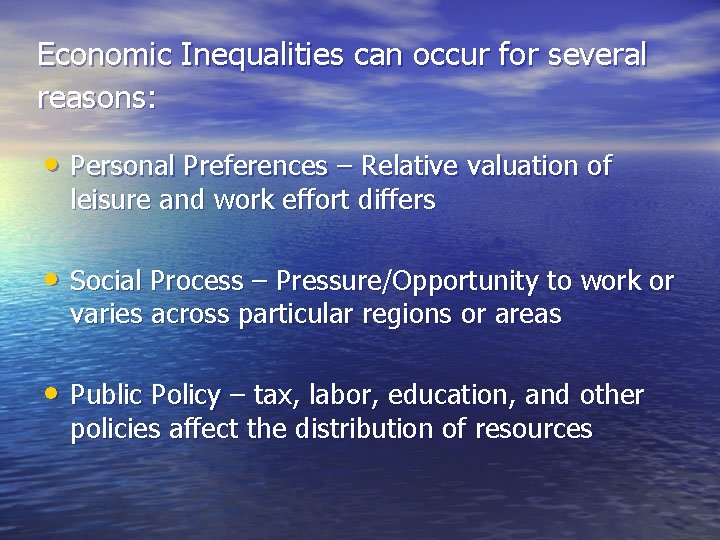 Economic Inequalities can occur for several reasons:

• Personal Preferences – Relative valuation of leisure and work effort differs

• Social Process – Pressure/Opportunity to work or varies across particular regions or areas

• Public Policy – tax, labor, education, and other policies affect the distribution of resources